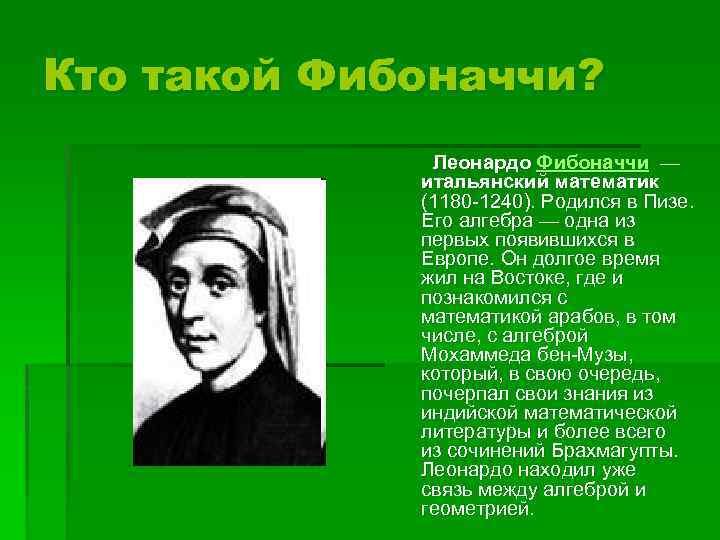 Кто такой Фибоначчи?

Леонардо Фибоначчи — итальянский математик (1180-1240). Родился в Пизе. Его алгебра — одна из первых появившихся в Европе. Он долгое время жил на Востоке, где и познакомился с математикой арабов, в том числе, с алгеброй Мохаммеда бен-Музы, который, в свою очередь, почерпал свои знания из индийской математической литературы и более всего из сочинений Брахмагупты. Леонардо находил уже связь между алгеброй и геометрией.